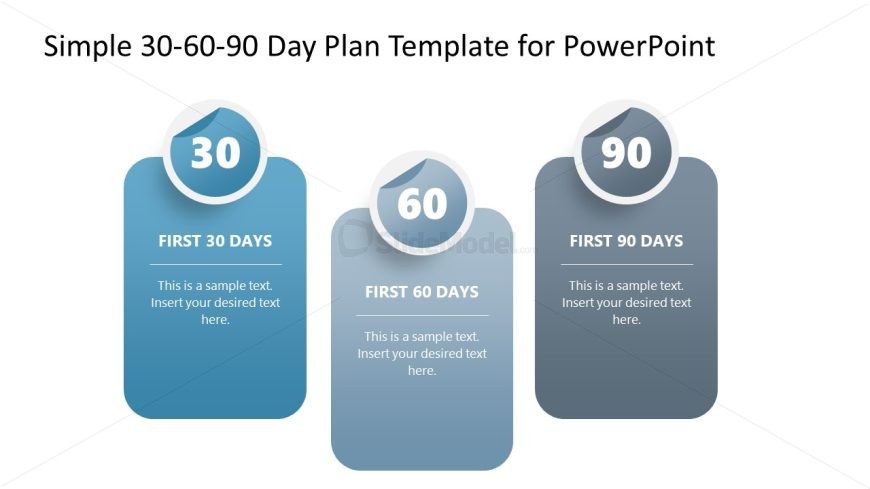 Simple 30-60-90 Day Plan Template for PowerPoint

30

FIRST 30 DAYS

This is a sample text. Insert your desired text here.

60

SlideModel.com

FIRST 60 DAYS

This is a sample text. Insert your desired text here.

90

FIRST 90 DAYS

This is a sample text. Insert your desired text here.